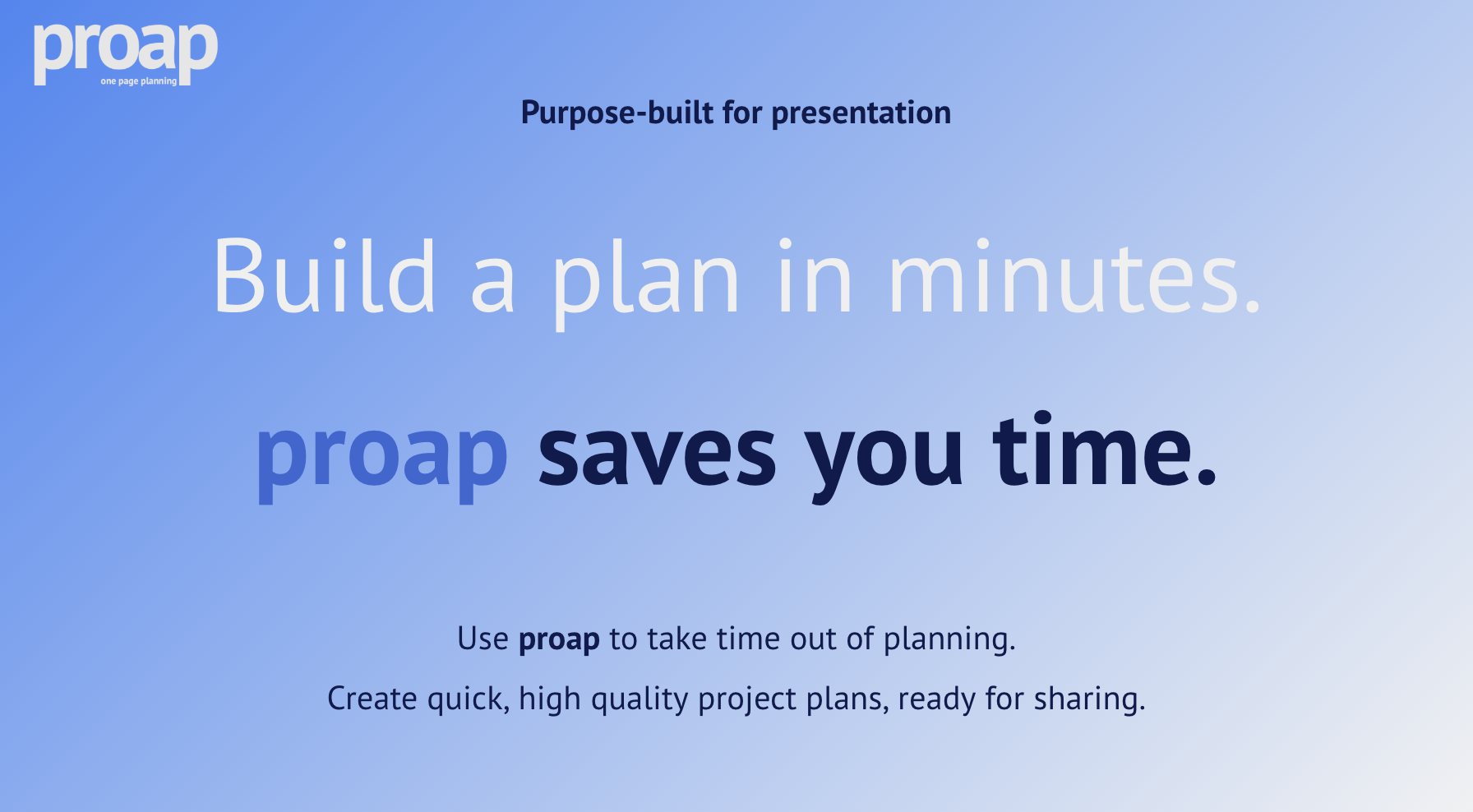 proap
one page planning

Purpose-built for presentation

Build a plan in minutes.

proap saves you time.

Use proap to take time out of planning.

Create quick, high quality project plans, ready for sharing.